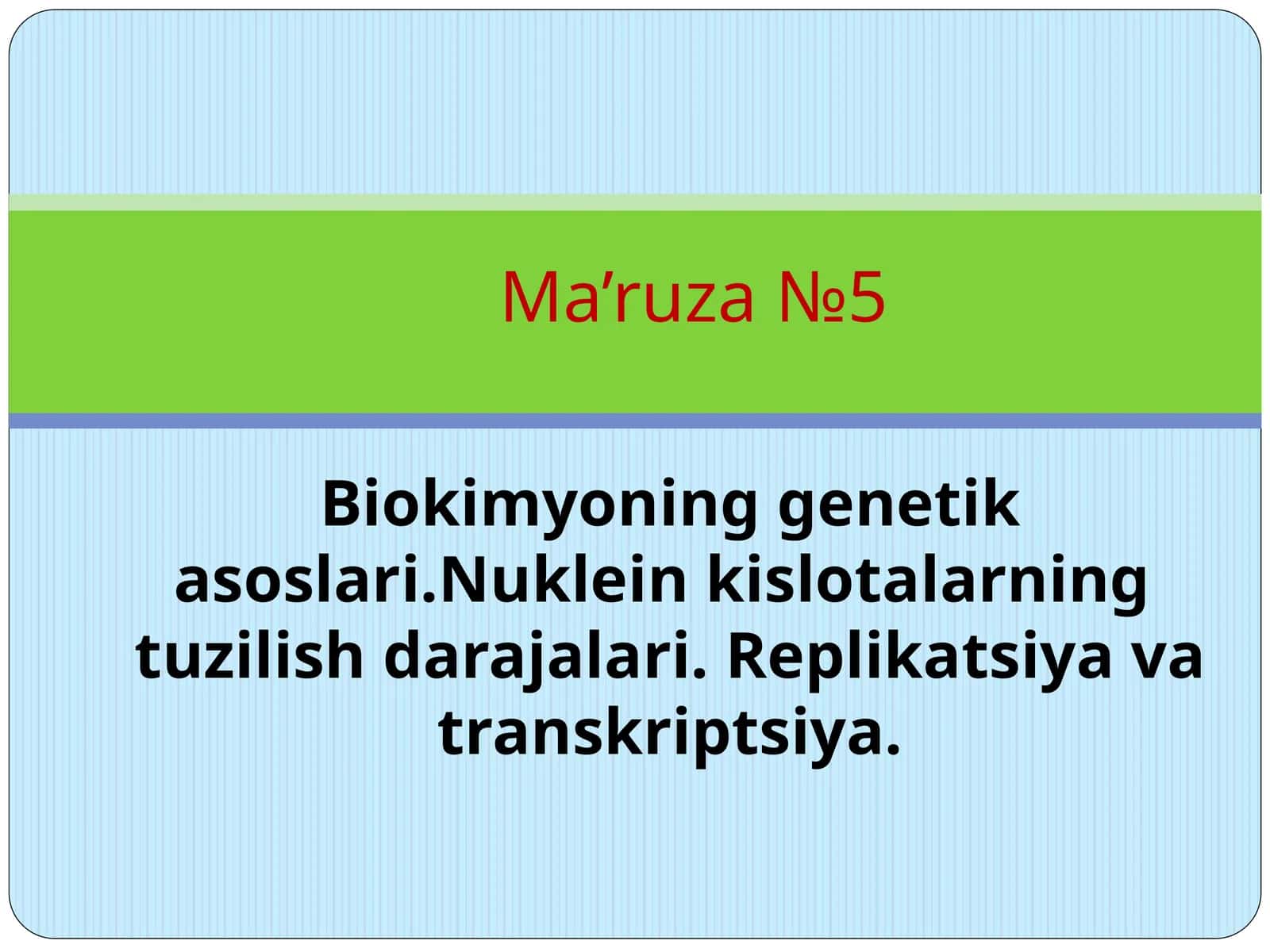 Ma’ruza №5

Biokimyoning genetik asoslari.Nuklein kislotalarning tuzilish darajalari. Replikatsiya va transkriptsiya.